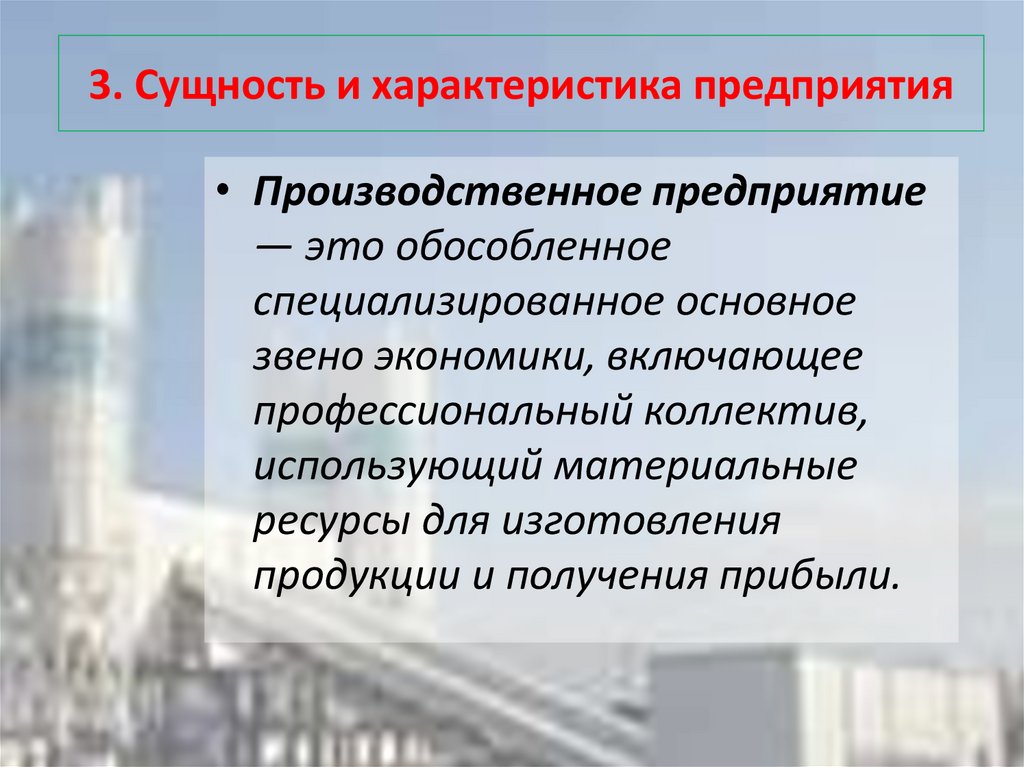 3. Сущность и характеристика предприятия

• Производственное предприятие — это обособленное специализированное основное звено экономики, включающее профессиональный коллектив, использующий материальные ресурсы для изготовления продукции и получения прибыли.